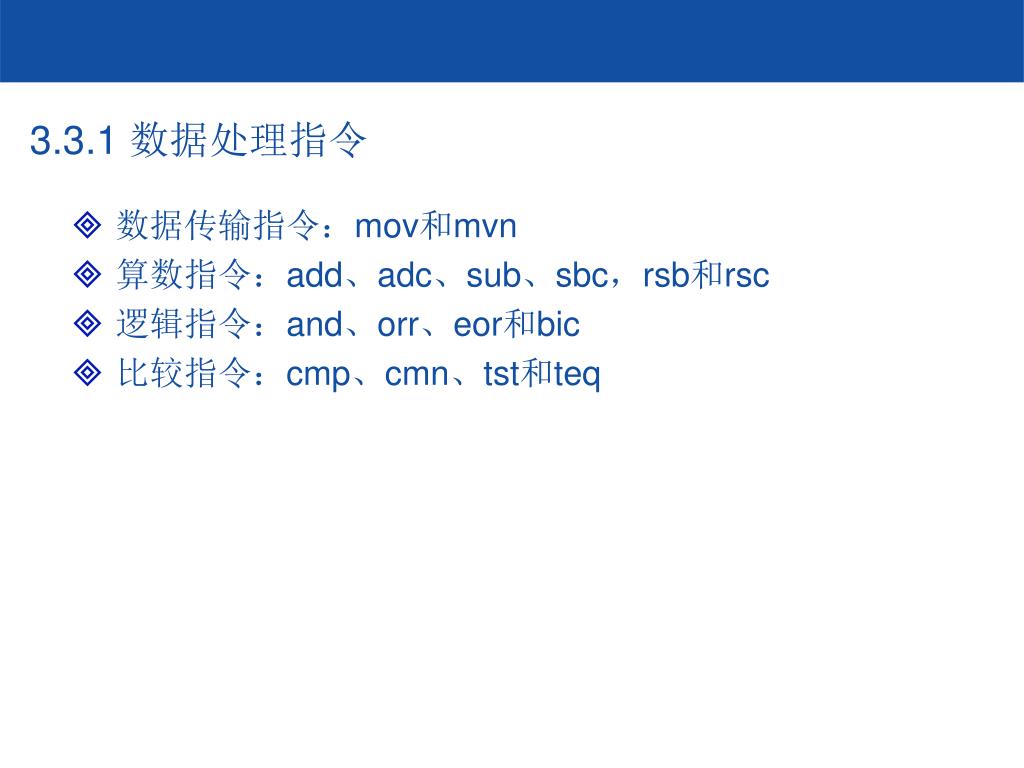 3.3.1 数据处理指令

◈ 数据传输指令：mov和mvn
◈ 算数指令：add、adc、sub、sbc，rsb和rsc
◈ 逻辑指令：and、orr、eor和bic
◈ 比较指令：cmp、cmn、tst和teq